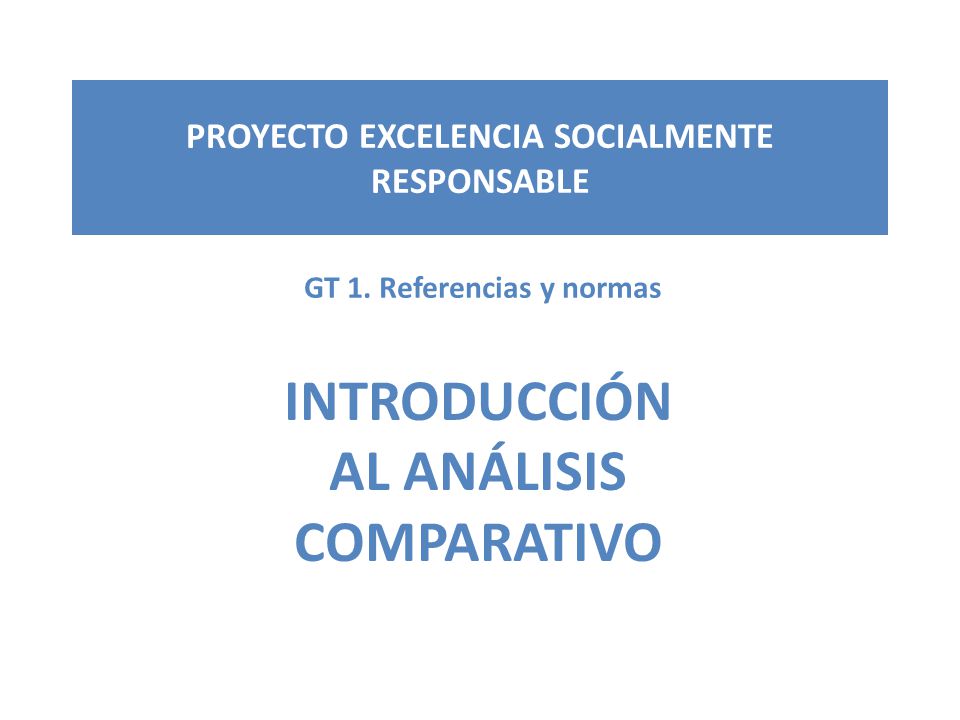 PROYECTO EXCELENCIA SOCIALMENTE RESPONSABLE

GT 1. Referencias y normas

INTRODUCCIÓN AL ANÁLISIS COMPARATIVO